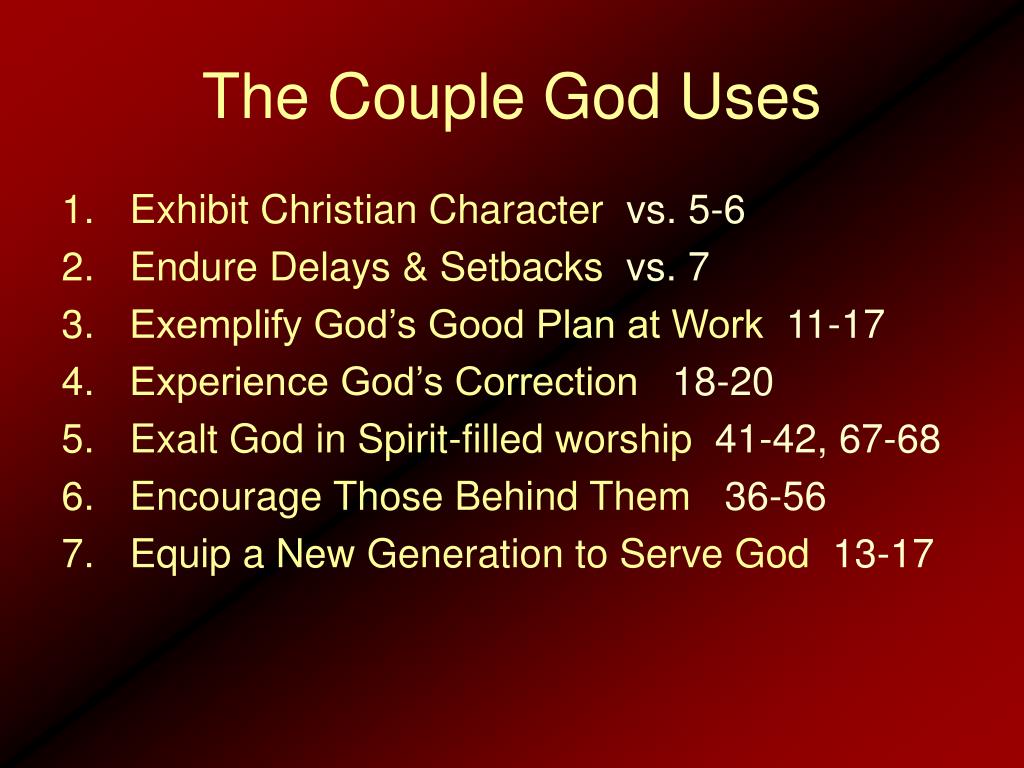 The Couple God Uses

1. Exhibit Christian Character vs. 5-6
2. Endure Delays & Setbacks vs. 7
3. Exemplify God’s Good Plan at Work 11-17
4. Experience God’s Correction 18-20
5. Exalt God in Spirit-filled worship 41-42, 67-68
6. Encourage Those Behind Them 36-56
7. Equip a New Generation to Serve God 13-17